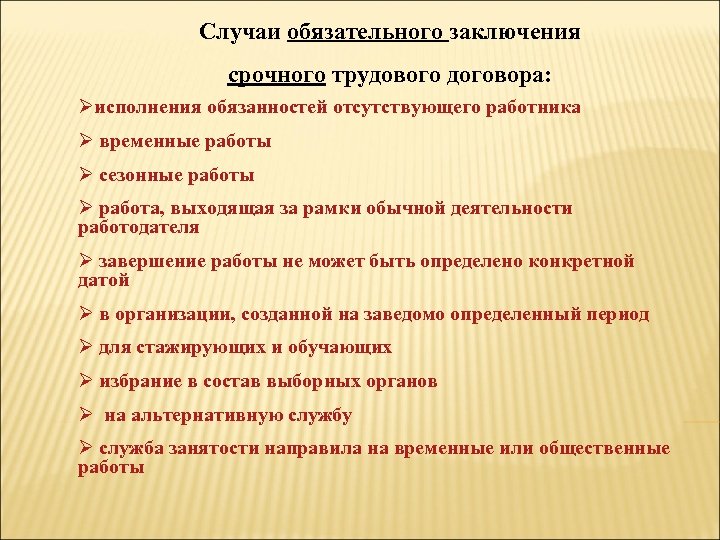 Случаи обязательного заключения

срочного трудового договора:

➢исполнения обязанностей отсутствующего работника

➢ временные работы

➢ сезонные работы

➢ работа, выходящая за рамки обычной деятельности работодателя

➢ завершение работы не может быть определено конкретной датой

➢ в организации, созданной на заведомо определенный период

➢ для стажирующих и обучающих

➢ избрание в состав выборных органов

➢ на альтернативную службу

➢ служба занятости направила на временные или общественные работы